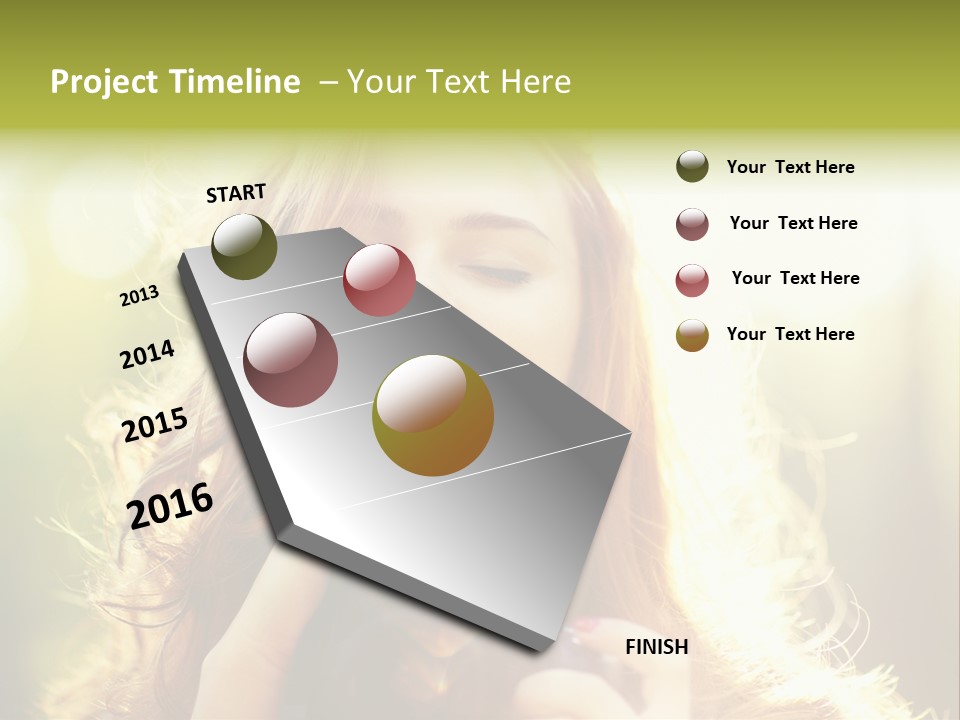 Project Timeline – Your Text Here

START

2013

2014

2015

2016

FINISH

Your Text Here

Your Text Here

Your Text Here

Your Text Here